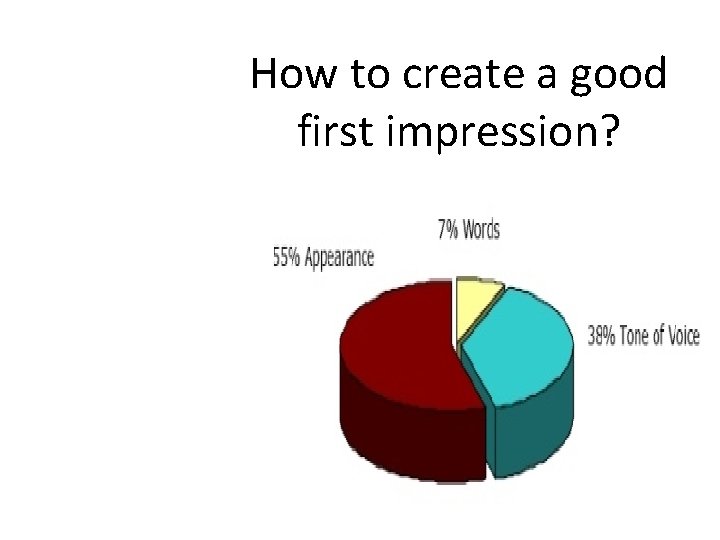 How to create a good first impression?

7% Words

55% Appearance

38% Tone of Voice